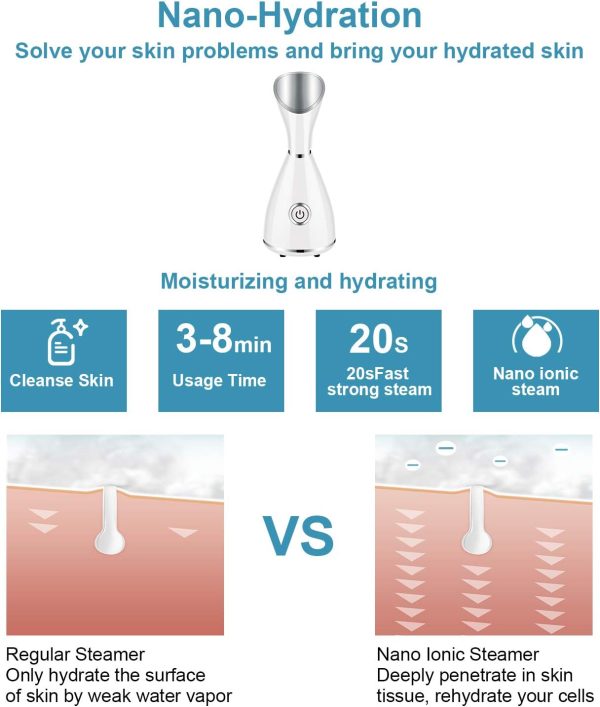 Nano-Hydration

Solve your skin problems and bring your hydrated skin

Moisturizing and hydrating

Cleanse Skin

3-8min
Usage Time

20s
20sFast strong steam

Nano ionic steam

VS

Regular Steamer
Only hydrate the surface of skin by weak water vapor

Nano Ionic Steamer
Deeply penetrate in skin tissue, rehydrate your cells